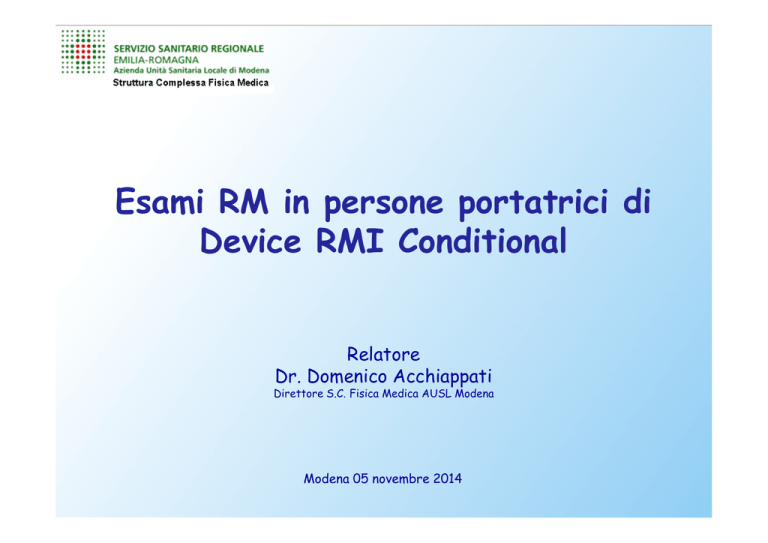 SERVIZIO SANITARIO REGIONALE
EMILIA-ROMAGNA
Azienda Unità Sanitaria Locale di Modena
Struttura Complessa Fisica Medica

Esami RM in persone portatrici di Device RMI Conditional

Relatore
Dr. Domenico Acchiappati
Direttore S.C. Fisica Medica AUSL Modena

Modena 05 novembre 2014